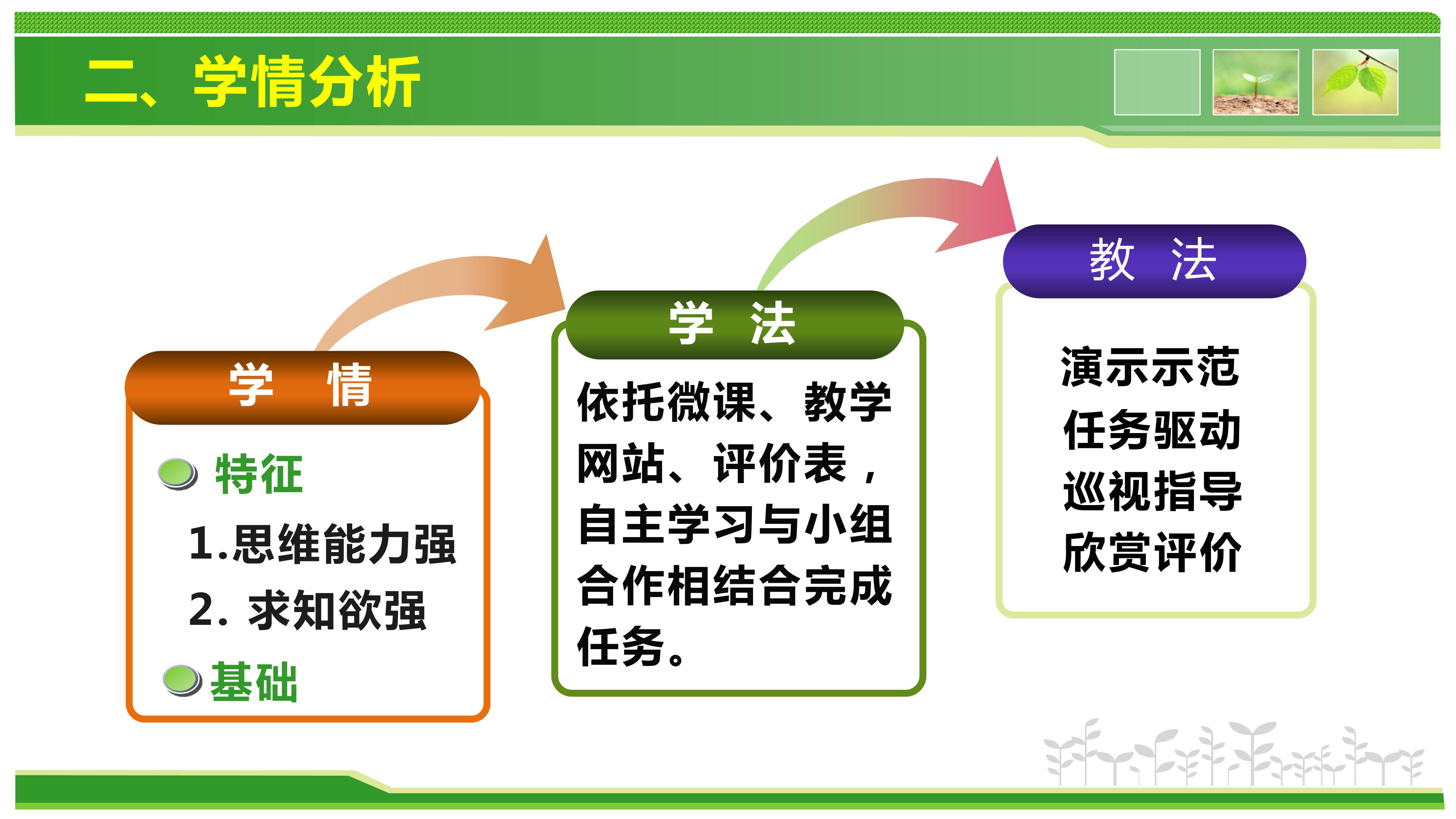 二、学情分析

学　情

特征

1.思维能力强

2. 求知欲强

基础

学　法

依托微课、教学网站、评价表，自主学习与小组合作相结合完成任务。

教　法

演示示范
任务驱动
巡视指导
欣赏评价